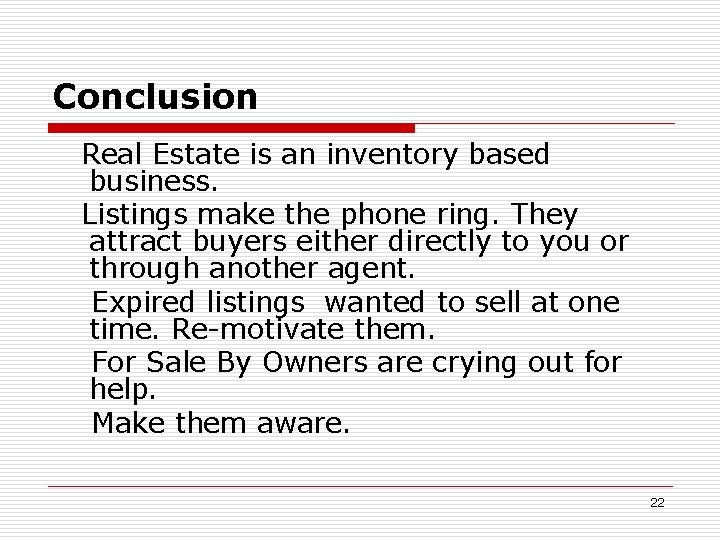 Conclusion

Real Estate is an inventory based business.

Listings make the phone ring. They attract buyers either directly to you or through another agent.

Expired listings  wanted to sell at one time. Re-motivate them.

For Sale By Owners are crying out for help.

Make them aware.

22